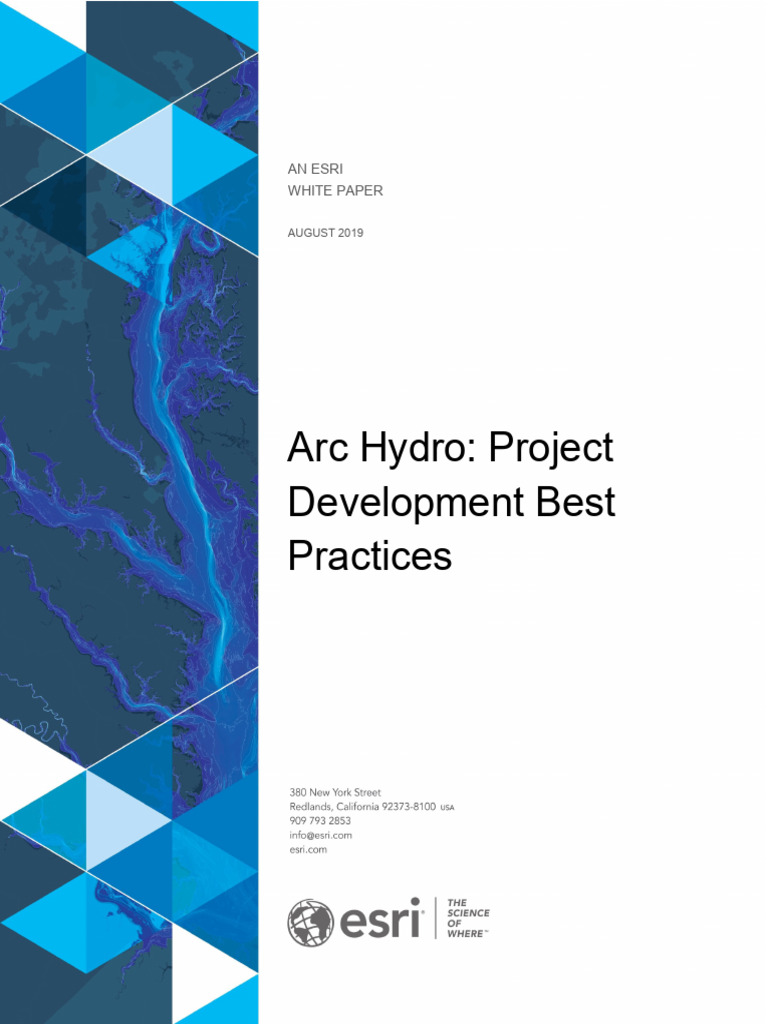 AN ESRI
WHITE PAPER

AUGUST 2019

Arc Hydro: Project Development Best Practices

380 New York Street
Redlands, California 92373-8100 USA
909 793 2853
info@esri.com
esri.com

esri® THE SCIENCE OF WHERE™